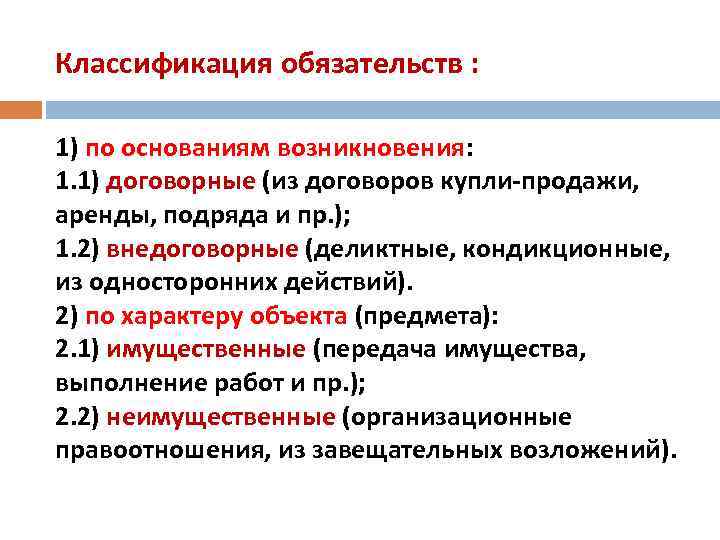 Классификация обязательств :

1) по основаниям возникновения:
1.1) договорные (из договоров купли-продажи, аренды, подряда и пр.);
1.2) внедоговорные (деликтные, кондикционные, из односторонних действий).
2) по характеру объекта (предмета):
2.1) имущественные (передача имущества, выполнение работ и пр.);
2.2) неимущественные (организационные правоотношения, из завещательных возложений).